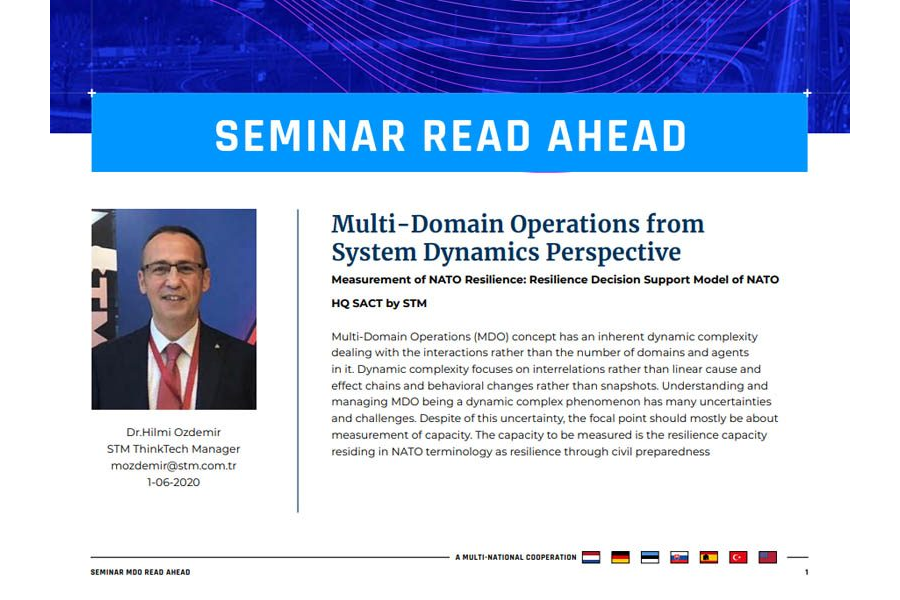 SEMINAR READ AHEAD

Dr.Hilmi Ozdemir
STM ThinkTech Manager
mozdemir@stm.com.tr
1-06-2020

Multi-Domain Operations from System Dynamics Perspective

Measurement of NATO Resilience: Resilience Decision Support Model of NATO HQ SACT by STM

Multi-Domain Operations (MDO) concept has an inherent dynamic complexity dealing with the interactions rather than the number of domains and agents in it. Dynamic complexity focuses on interrelations rather than linear cause and effect chains and behavioral changes rather than snapshots. Understanding and managing MDO being a dynamic complex phenomenon has many uncertainties and challenges. Despite of this uncertainty, the focal point should mostly be about measurement of capacity. The capacity to be measured is the resilience capacity residing in NATO terminology as resilience through civil preparedness

A MULTI-NATIONAL COOPERATION

SEMINAR MDO READ AHEAD

1